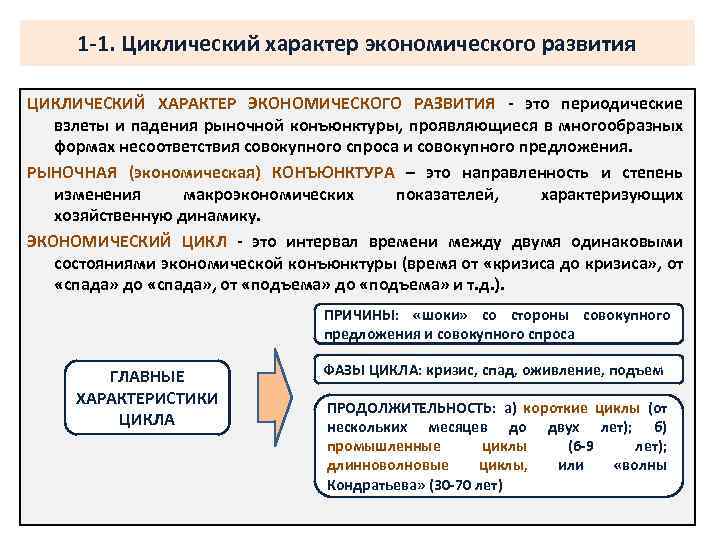 1-1. Циклический характер экономического развития

ЦИКЛИЧЕСКИЙ ХАРАКТЕР ЭКОНОМИЧЕСКОГО РАЗВИТИЯ - это периодические взлеты и падения рыночной конъюнктуры, проявляющиеся в многообразных формах несоответствия совокупного спроса и совокупного предложения.

РЫНОЧНАЯ (экономическая) КОНЪЮНКТУРА – это направленность и степень изменения макроэкономических показателей, характеризующих хозяйственную динамику.

ЭКОНОМИЧЕСКИЙ ЦИКЛ - это интервал времени между двумя одинаковыми состояниями экономической конъюнктуры (время от «кризиса до кризиса», от «спада» до «спада», от «подъема» до «подъема» и т.д.).

ГЛАВНЫЕ ХАРАКТЕРИСТИКИ ЦИКЛА

ПРИЧИНЫ: «шоки» со стороны совокупного предложения и совокупного спроса

ФАЗЫ ЦИКЛА: кризис, спад, оживление, подъем

ПРОДОЛЖИТЕЛЬНОСТЬ: а) короткие циклы (от нескольких месяцев до двух лет); б) промышленные циклы (6-9 лет); длинноволновые циклы, или «волны Кондратьева» (30-70 лет)